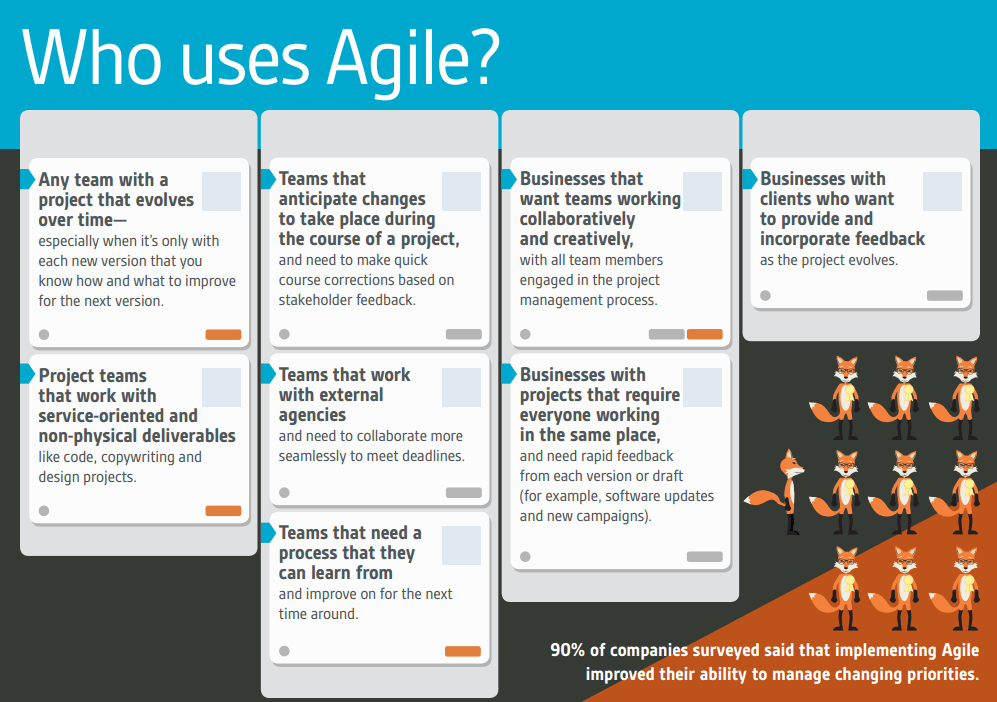 Who uses Agile?

Any team with a project that evolves over time—
especially when it's only with each new version that you know how and what to improve for the next version.

Project teams that work with service-oriented and non-physical deliverables
like code, copywriting and design projects.

Teams that anticipate changes to take place during the course of a project,
and need to make quick course corrections based on stakeholder feedback.

Teams that work with external agencies
and need to collaborate more seamlessly to meet deadlines.

Teams that need a process that they can learn from
and improve on for the next time around.

Businesses that want teams working collaboratively and creatively,
with all team members engaged in the project management process.

Businesses with projects that require everyone working in the same place,
and need rapid feedback from each version or draft (for example, software updates and new campaigns).

Businesses with clients who want to provide and incorporate feedback
as the project evolves.

90% of companies surveyed said that implementing Agile improved their ability to manage changing priorities.